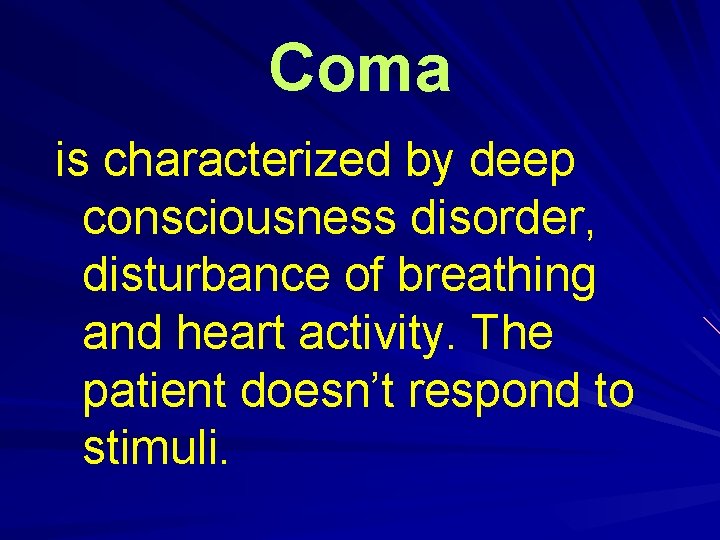 Coma

is characterized by deep consciousness disorder, disturbance of breathing and heart activity. The patient doesn’t respond to stimuli.